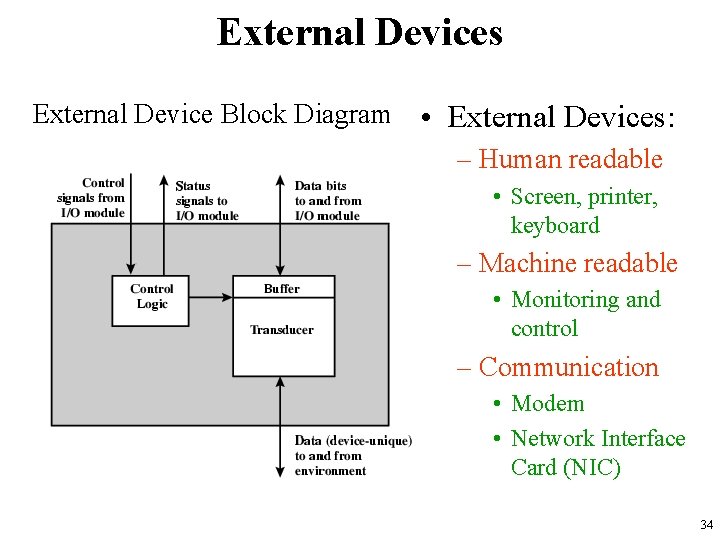 External Devices

External Device Block Diagram

Control signals from I/O module

Status signals to I/O module

Data bits to and from I/O module

Control Logic

Buffer

Transducer

Data (device-unique) to and from environment

• External Devices:
– Human readable
• Screen, printer, keyboard
– Machine readable
• Monitoring and control
– Communication
• Modem
• Network Interface Card (NIC)

34